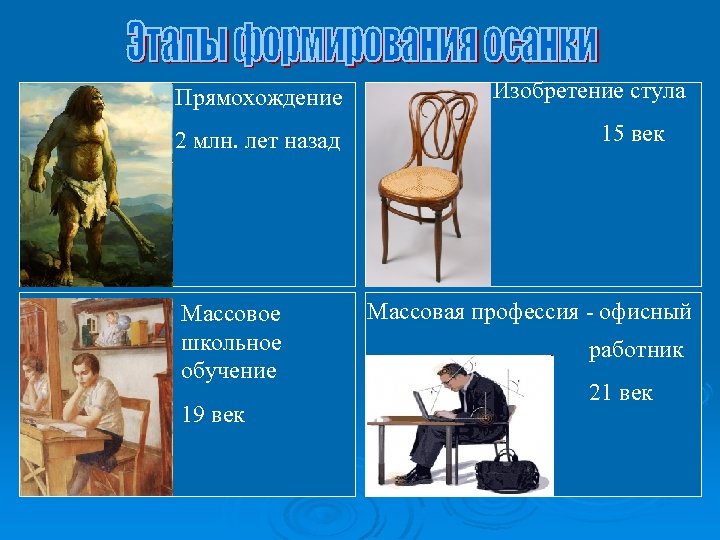 Этапы формирования осанки

Прямохождение

2 млн. лет назад

Изобретение стула

15 век

Массовое школьное обучение

19 век

Массовая профессия - офисный работник

21 век